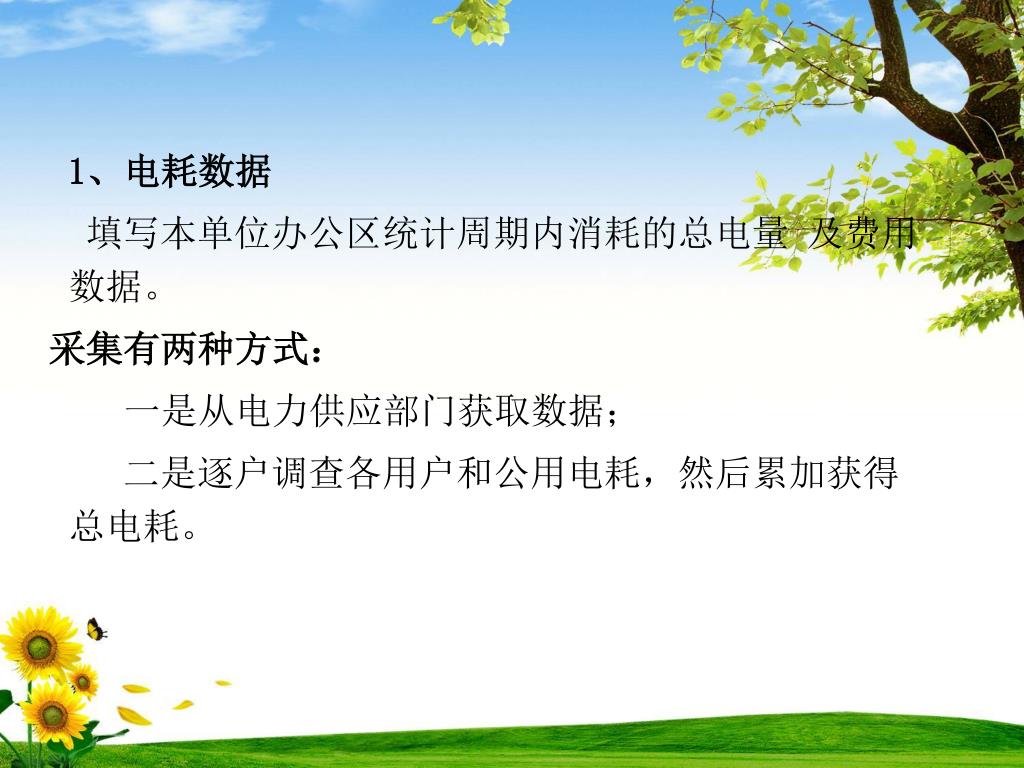 1、电耗数据

填写本单位办公区统计周期内消耗的总电量 及费用数据。

采集有两种方式：

一是从电力供应部门获取数据；

二是逐户调查各用户和公用电耗，然后累加获得总电耗。